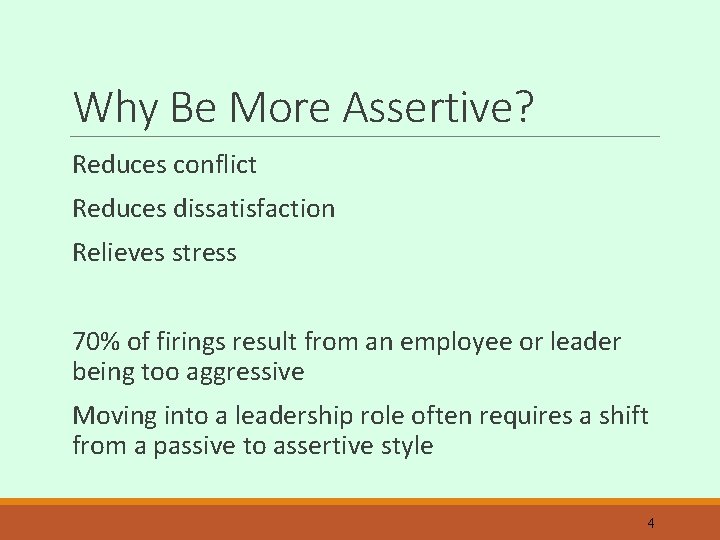 Why Be More Assertive?

Reduces conflict

Reduces dissatisfaction

Relieves stress

70% of firings result from an employee or leader being too aggressive

Moving into a leadership role often requires a shift from a passive to assertive style

4